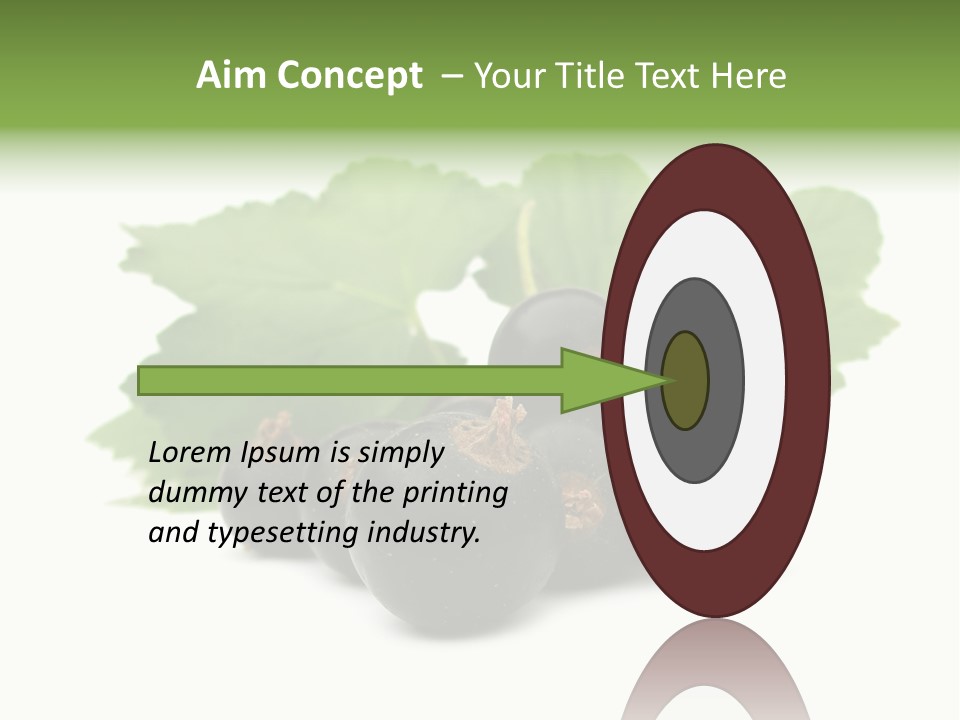 Aim Concept – Your Title Text Here

Lorem Ipsum is simply dummy text of the printing and typesetting industry.